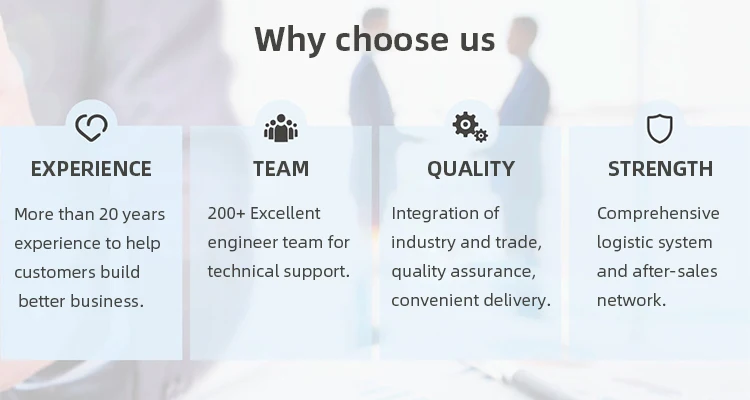 Why choose us

EXPERIENCE

More than 20 years experience to help customers build better business.

TEAM

200+ Excellent engineer team for technical support.

QUALITY

Integration of industry and trade, quality assurance, convenient delivery.

STRENGTH

Comprehensive logistic system and after-sales network.